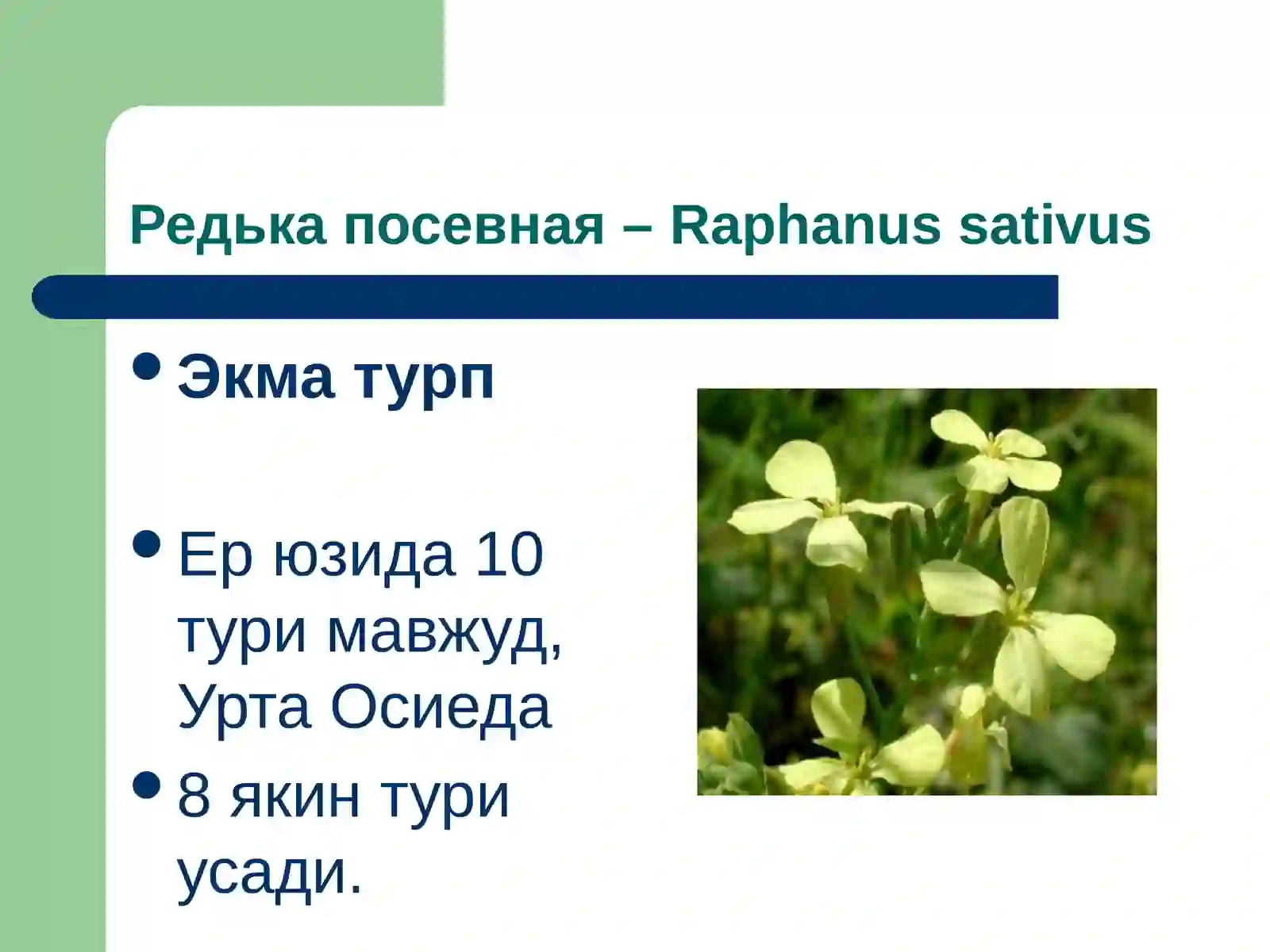 Редька посевная – Raphanus sativus

• Экма турп

• Ер юзида 10 тури мавжуд, Урта Осиеда

• 8 якин тури усади.